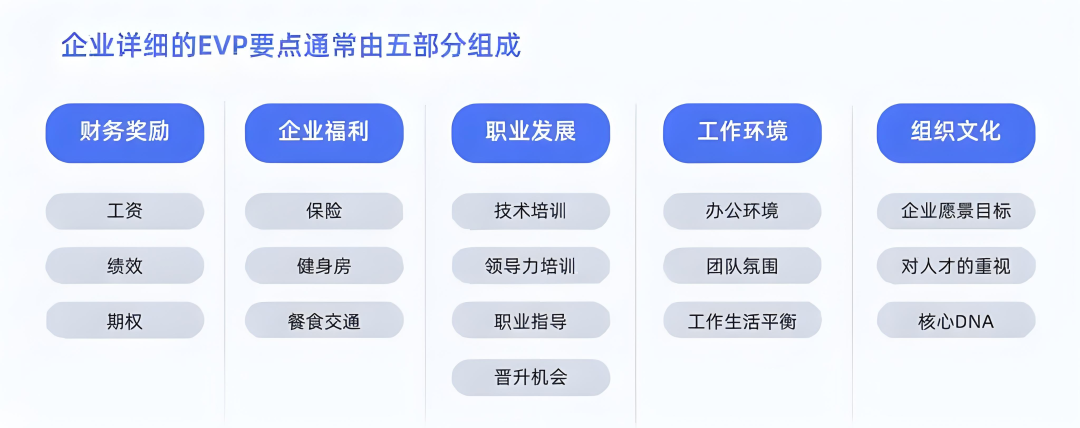 企业详细的EVP要点通常由五部分组成

财务奖励
工资
绩效
期权

企业福利
保险
健身房
餐食交通

职业发展
技术培训
领导力培训
职业指导
晋升机会

工作环境
办公环境
团队氛围
工作生活平衡

组织文化
企业愿景目标
对人才的重视
核心DNA